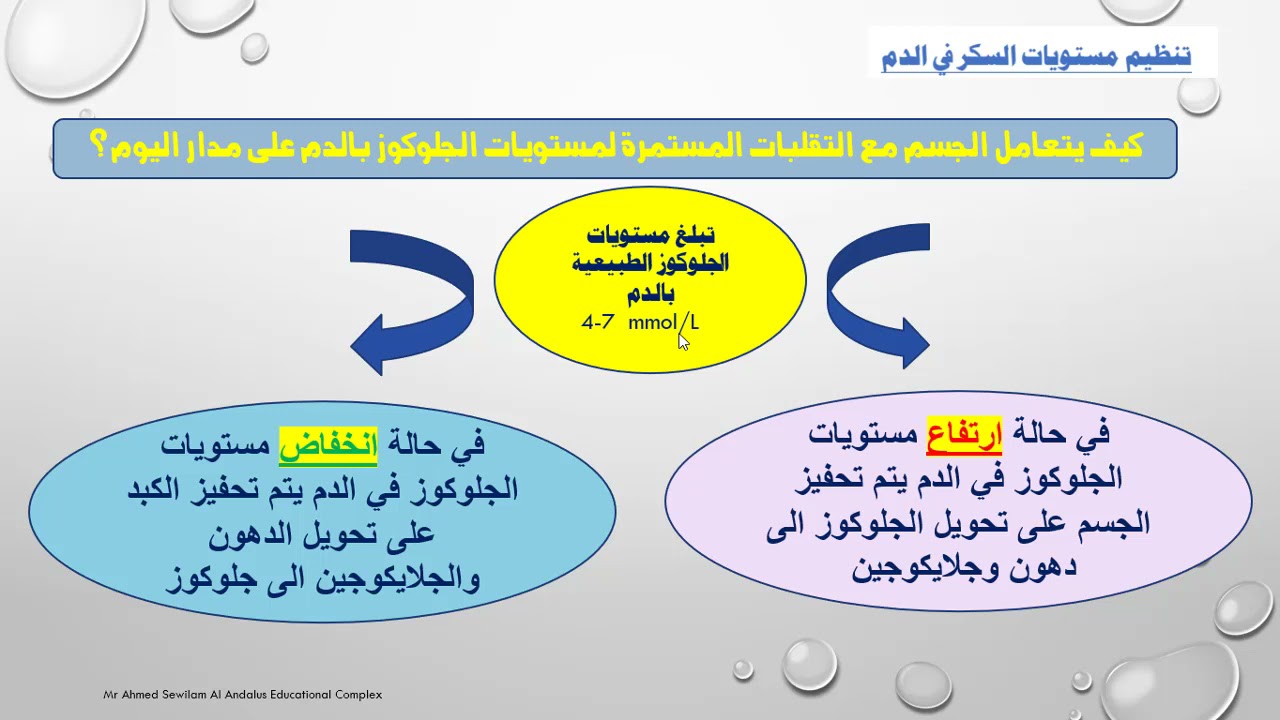 تنظيم مستويات السكر في الدم

كيف يتعامل الجسم مع التقلبات المستمرة لمستويات الجلوكوز بالدم على مدار اليوم؟

تبلغ مستويات الجلوكوز الطبيعية بالدم
4-7 mmol/L

في حالة ارتفاع مستويات الجلوكوز في الدم يتم تحفيز الجسم على تحويل الجلوكوز الى دهون وجلايكوجين

في حالة انخفاض مستويات الجلوكوز في الدم يتم تحفيز الكبد على تحويل الدهون والجلايكوجين الى جلوكوز

Mr Ahmed Sewilam Al Andalus Educational Complex